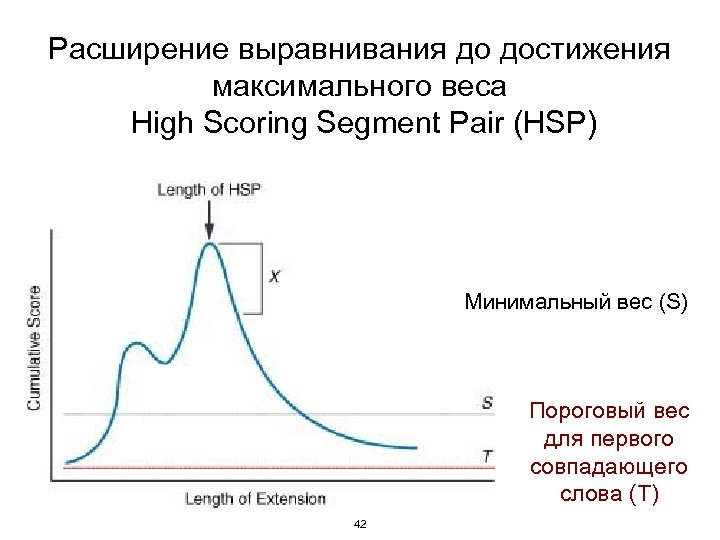 Расширение выравнивания до достижения максимального веса
High Scoring Segment Pair (HSP)

Length of HSP

X

Cumulative Score

S

T

Length of Extension

Минимальный вес (S)

Пороговый вес для первого совпадающего слова (T)

42